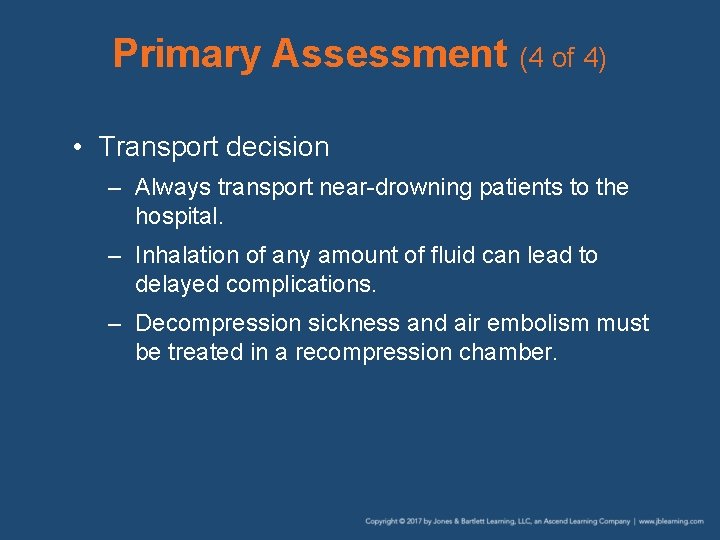 Primary Assessment (4 of 4)

• Transport decision

– Always transport near-drowning patients to the hospital.

– Inhalation of any amount of fluid can lead to delayed complications.

– Decompression sickness and air embolism must be treated in a recompression chamber.

Copyright © 2017 by Jones & Bartlett Learning, LLC, an Ascend Learning Company | www.jblearning.com